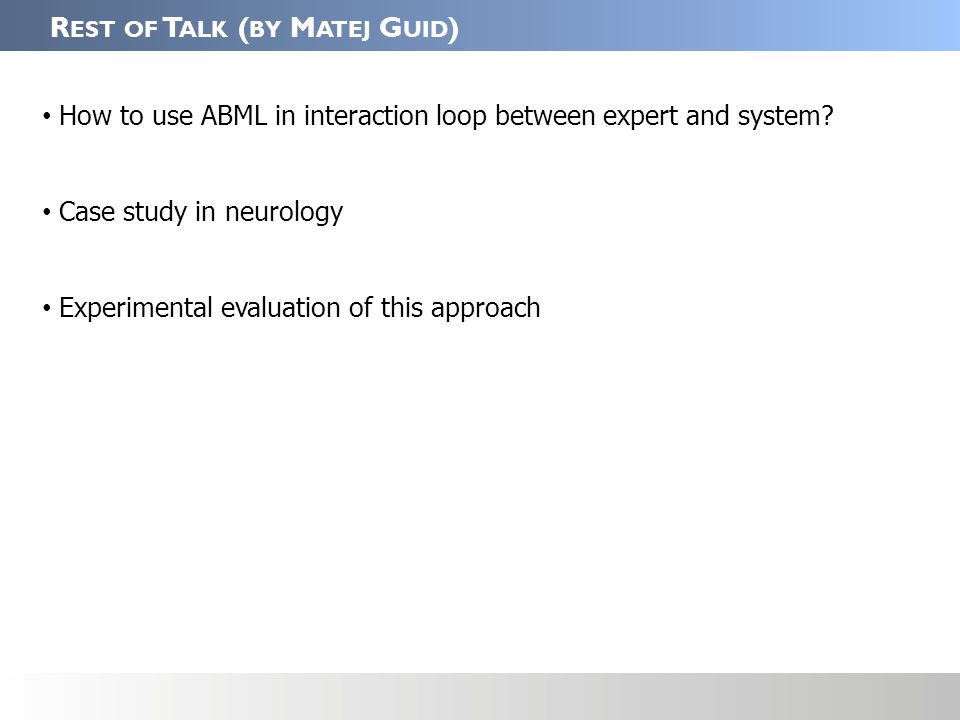 REST OF TALK (BY MATEJ GUID)

• How to use ABML in interaction loop between expert and system?

• Case study in neurology

• Experimental evaluation of this approach